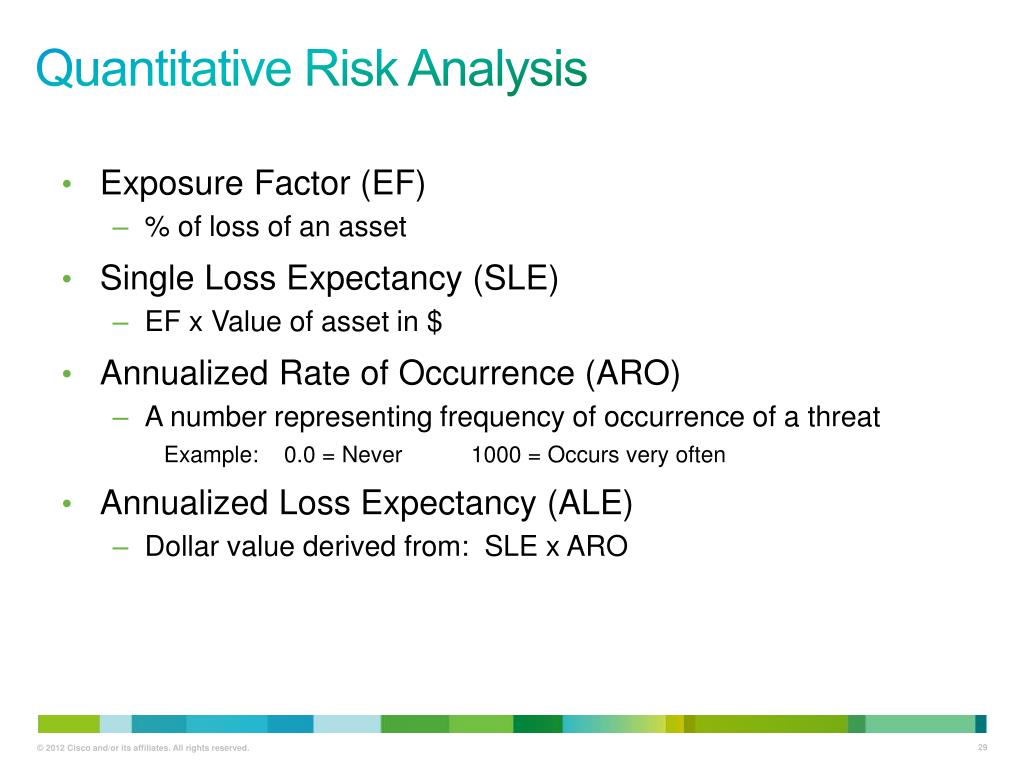 Quantitative Risk Analysis

• Exposure Factor (EF)
 – % of loss of an asset
• Single Loss Expectancy (SLE)
 – EF x Value of asset in $
• Annualized Rate of Occurrence (ARO)
 – A number representing frequency of occurrence of a threat
 Example: 0.0 = Never 1000 = Occurs very often
• Annualized Loss Expectancy (ALE)
 – Dollar value derived from: SLE x ARO

© 2012 Cisco and/or its affiliates. All rights reserved.

29